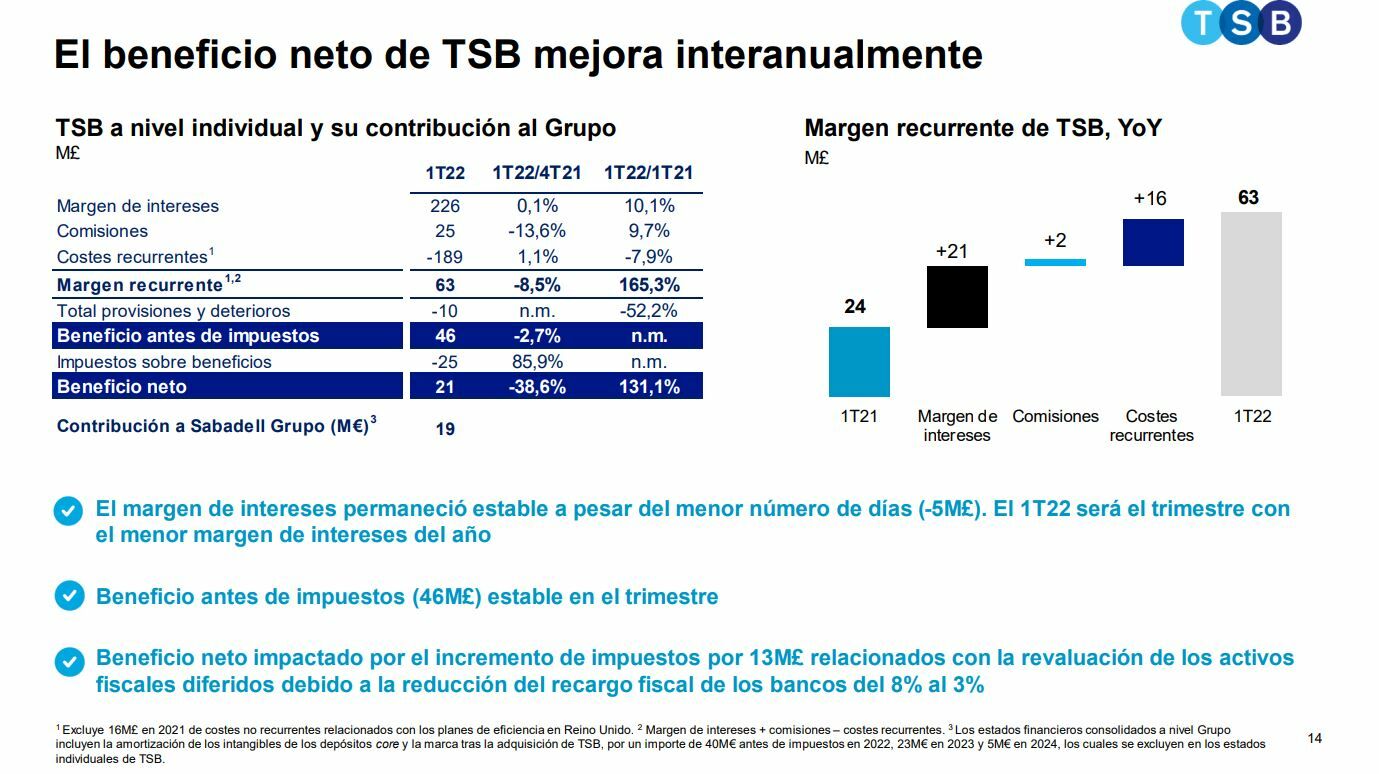 TSB

El beneficio neto de TSB mejora interanualmente

TSB a nivel individual y su contribución al Grupo
M£

| | 1T22 | 1T22/4T21 | 1T22/1T21 |
|---|---|---|---|
| Margen de intereses | 226 | 0,1% | 10,1% |
| Comisiones | 25 | -13,6% | 9,7% |
| Costes recurrentes$^1$ | -189 | 1,1% | -7,9% |
| Margen recurrente$^{1,2}$ | 63 | -8,5% | 165,3% |
| Total provisiones y deterioros | -10 | n.m. | -52,2% |
| Beneficio antes de impuestos | 46 | -2,7% | n.m. |
| Impuestos sobre beneficios | -25 | 85,9% | n.m. |
| Beneficio neto | 21 | -38,6% | 131,1% |
| Contribución a Sabadell Grupo (M€)$^3$ | 19 | | |

Margen recurrente de TSB, YoY
M£

24
+21
+2
+16
63
1T21
Margen de intereses
Comisiones
Costes recurrentes
1T22

El margen de intereses permaneció estable a pesar del menor número de días (-5M£). El 1T22 será el trimestre con el menor margen de intereses del año

Beneficio antes de impuestos (46M£) estable en el trimestre

Beneficio neto impactado por el incremento de impuestos por 13M£ relacionados con la revaluación de los activos fiscales diferidos debido a la reducción del recargo fiscal de los bancos del 8% al 3%

$^1$ Excluye 16M£ en 2021 de costes no recurrentes relacionados con los planes de eficiencia en Reino Unido. $^2$ Margen de intereses + comisiones – costes recurrentes. $^3$ Los estados financieros consolidados a nivel Grupo incluyen la amortización de los intangibles de los depósitos core y la marca tras la adquisición de TSB, por un importe de 40M€ antes de impuestos en 2022, 23M€ en 2023 y 5M€ en 2024, los cuales se excluyen en los estados individuales de TSB.

14